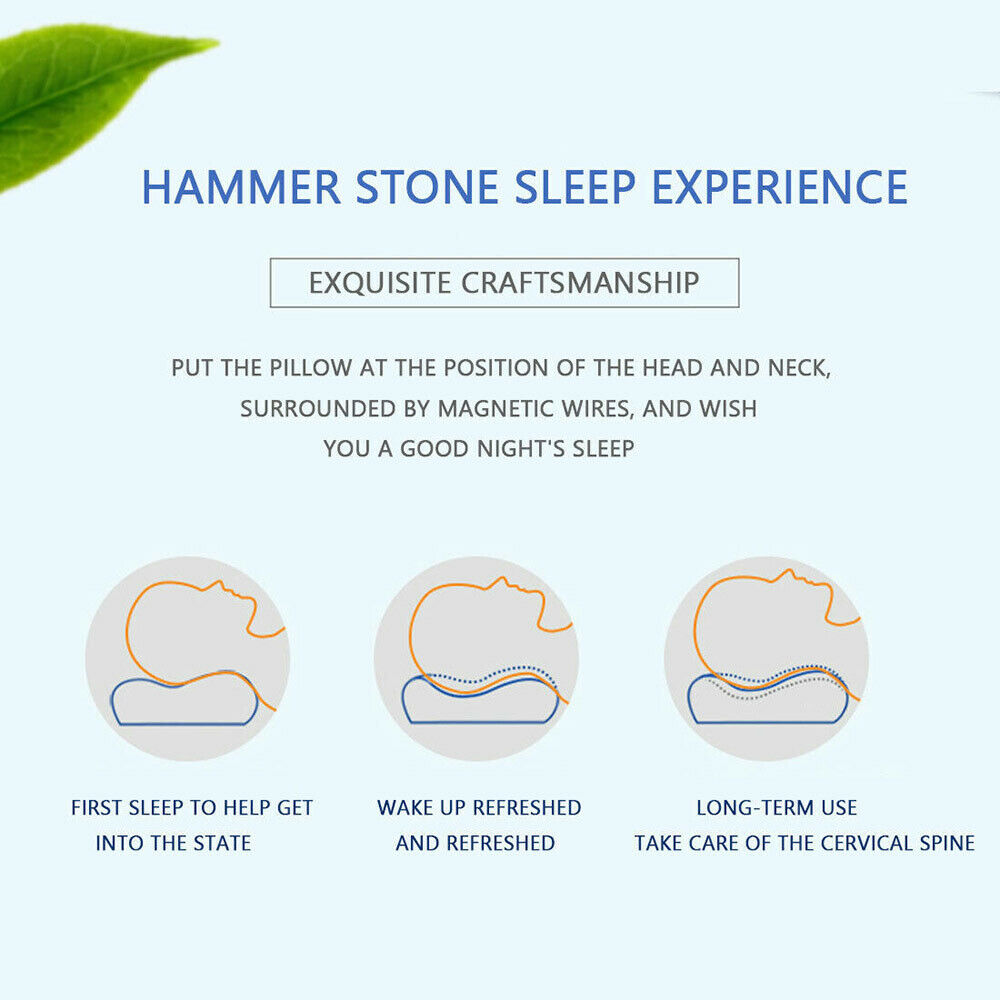 HAMMER STONE SLEEP EXPERIENCE

EXQUISITE CRAFTSMANSHIP

PUT THE PILLOW AT THE POSITION OF THE HEAD AND NECK, SURROUNDED BY MAGNETIC WIRES, AND WISH YOU A GOOD NIGHT'S SLEEP

FIRST SLEEP TO HELP GET INTO THE STATE

WAKE UP REFRESHED AND REFRESHED

LONG-TERM USE TAKE CARE OF THE CERVICAL SPINE